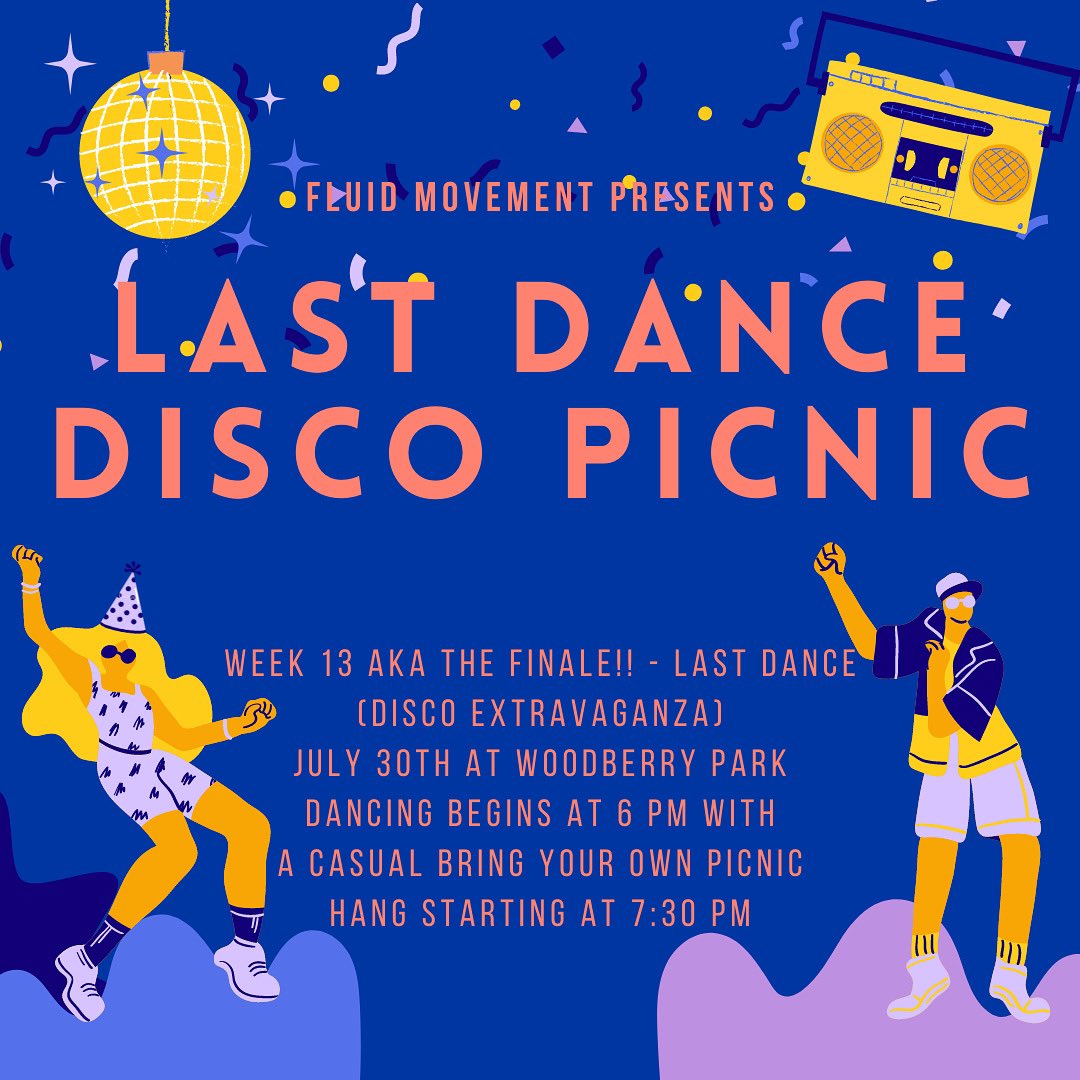 FLUID MOVEMENT PRESENTS

LAST DANCE DISCO PICNIC

WEEK 13 AKA THE FINALE!! - LAST DANCE (DISCO EXTRAVAGANZA)
JULY 30TH AT WOODBERRY PARK
DANCING BEGINS AT 6 PM WITH
A CASUAL BRING YOUR OWN PICNIC
HANG STARTING AT 7:30 PM